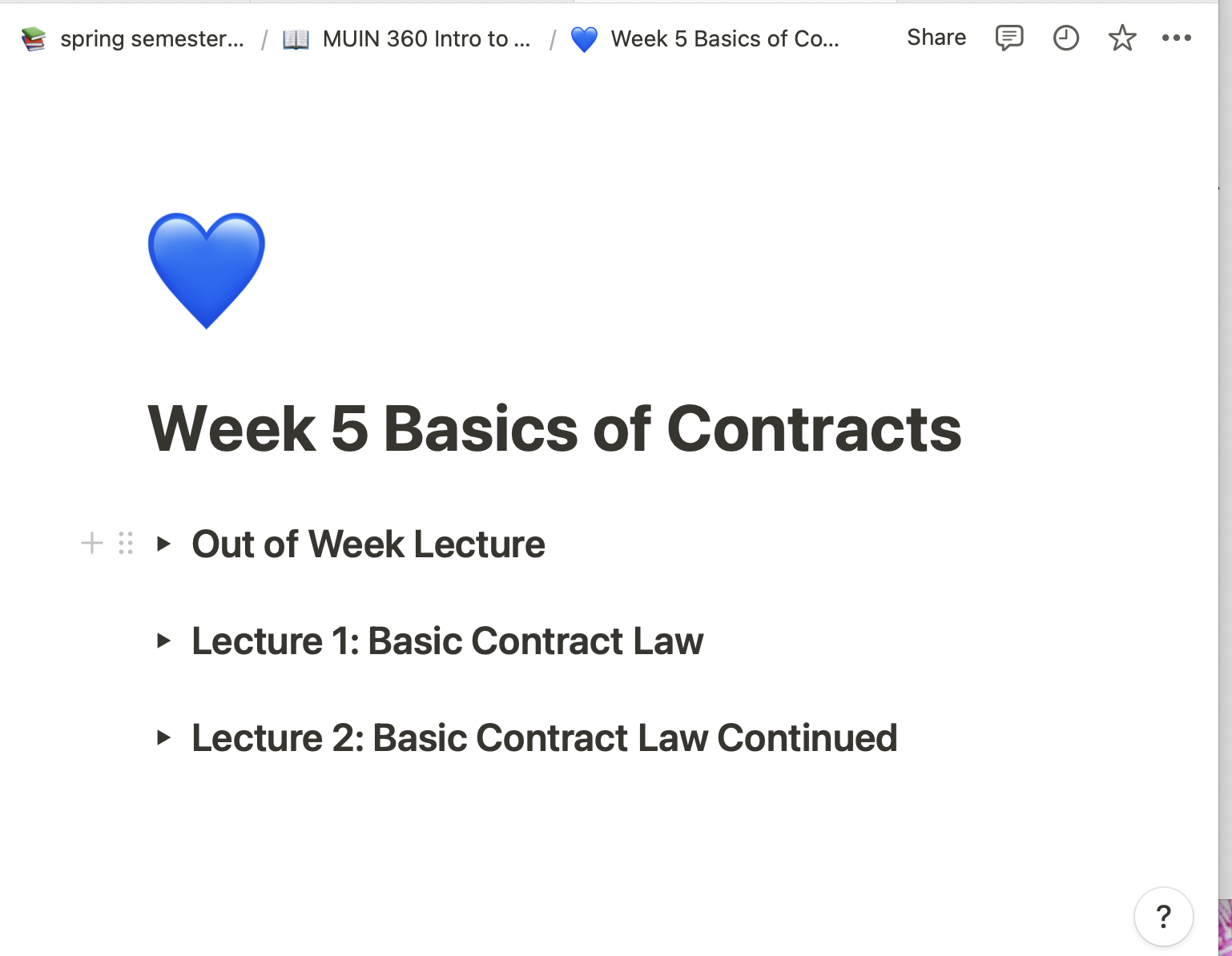 spring semester... / MUIN 360 Intro to ... / Week 5 Basics of Co... Share

Week 5 Basics of Contracts

Out of Week Lecture

Lecture 1: Basic Contract Law

Lecture 2: Basic Contract Law Continued

?